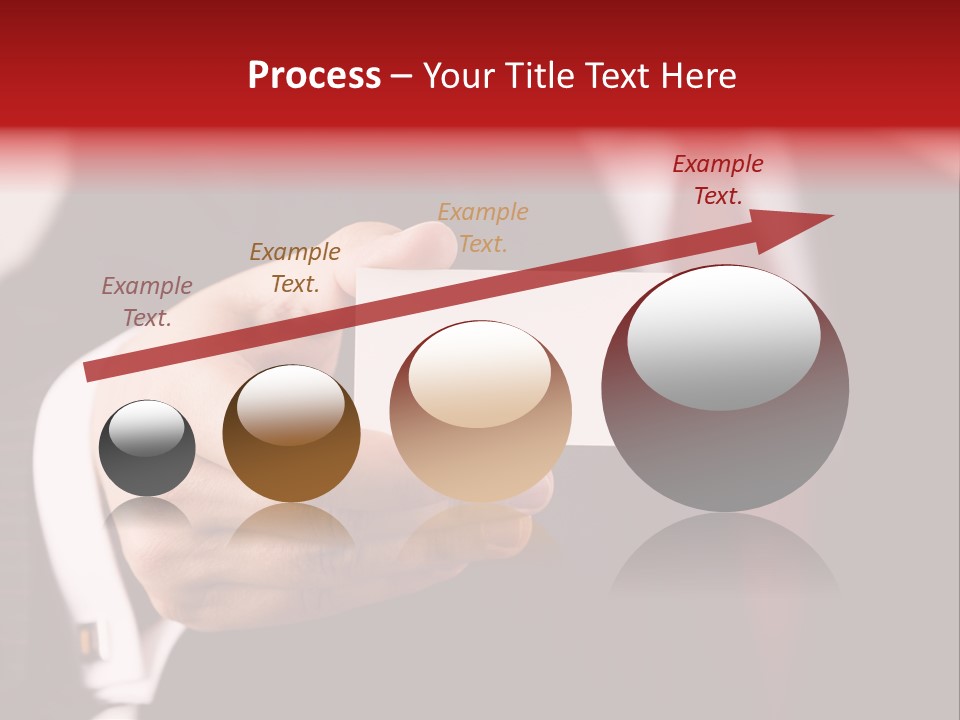 Process – Your Title Text Here

Example Text.

Example Text.

Example Text.

Example Text.